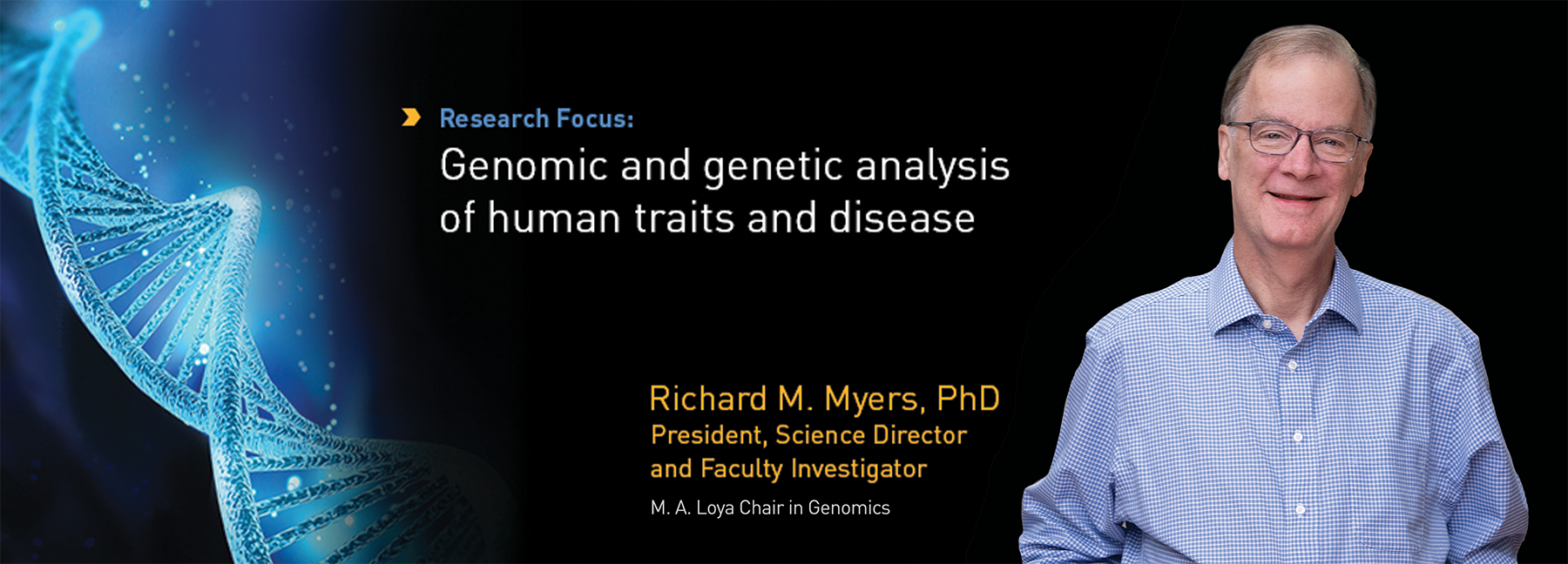 Research Focus:
Genomic and genetic analysis of human traits and disease

Richard M. Myers, PhD
President, Science Director and Faculty Investigator
M. A. Loya Chair in Genomics